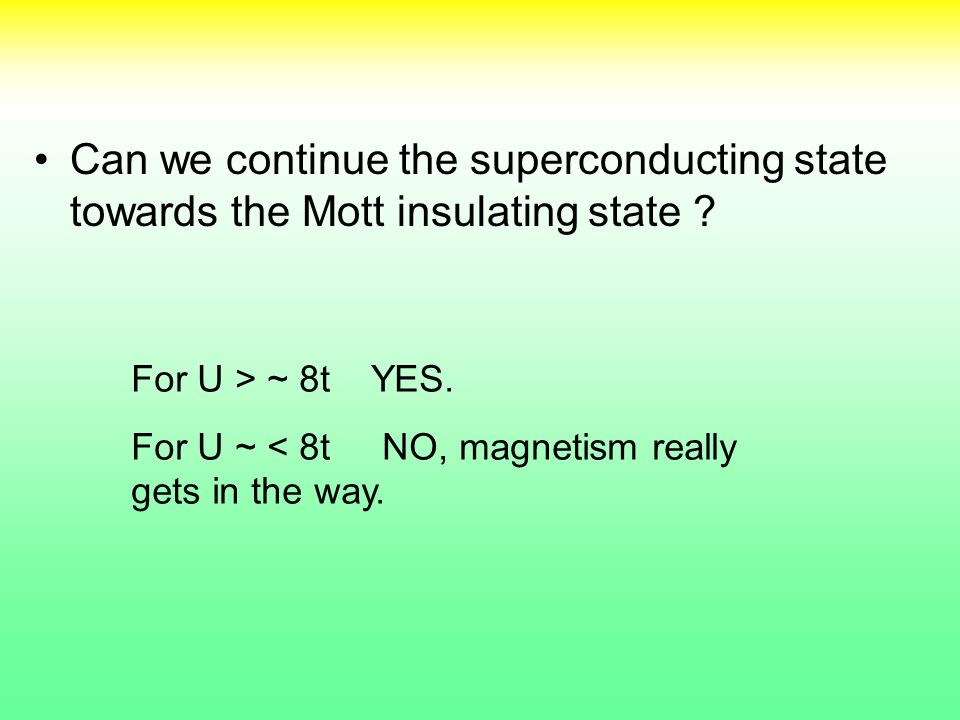 • Can we continue the superconducting state towards the Mott insulating state ?

For U > ~ 8t YES.

For U ~ < 8t NO, magnetism really gets in the way.